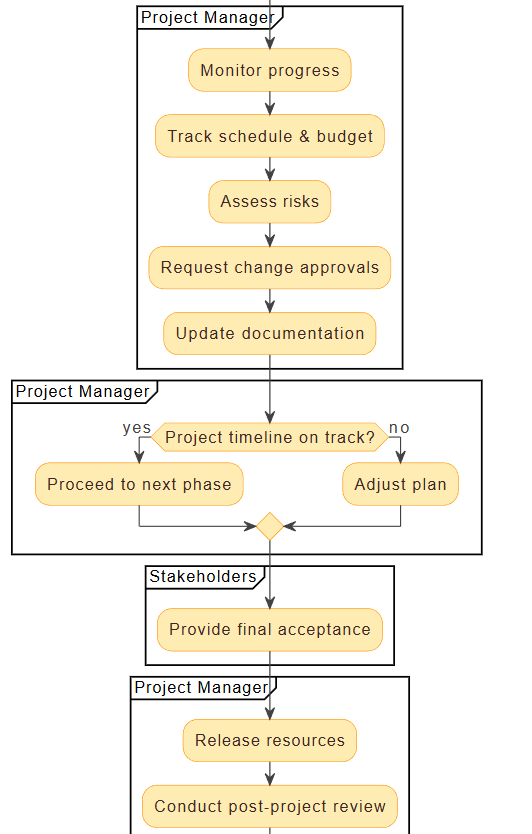 Project Manager

Monitor progress

Track schedule & budget

Assess risks

Request change approvals

Update documentation

Project Manager

Project timeline on track?

yes

no

Proceed to next phase

Adjust plan

Stakeholders

Provide final acceptance

Project Manager

Release resources

Conduct post-project review